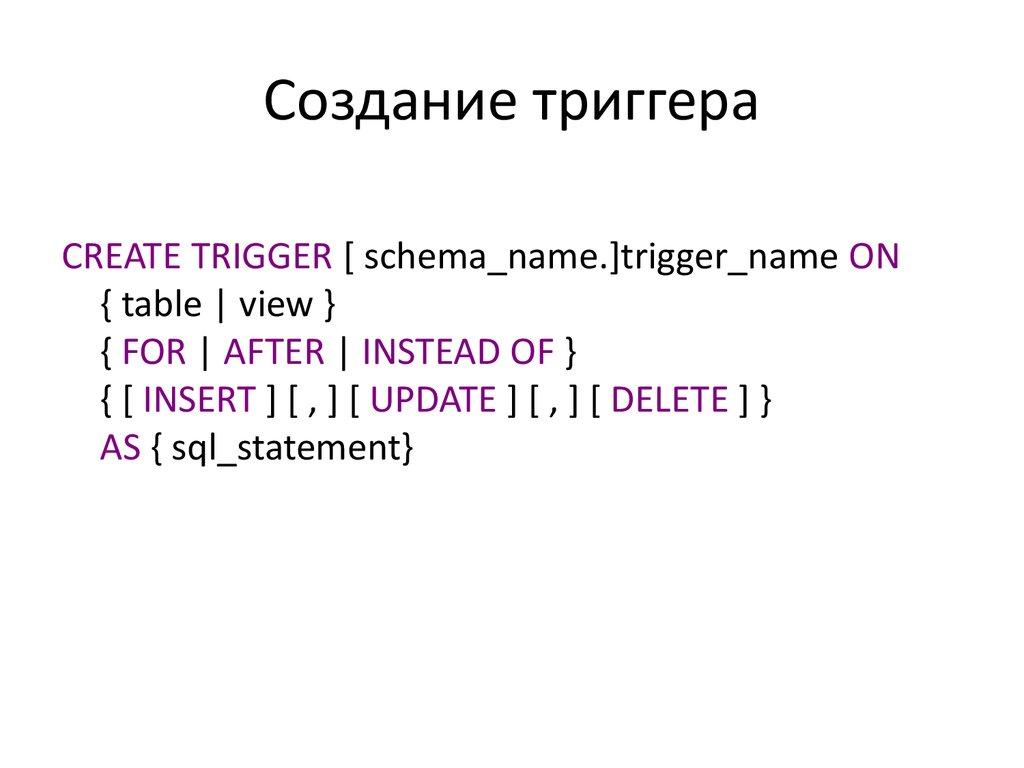 Создание триггера

CREATE TRIGGER [ schema_name.]trigger_name ON
{ table | view }
{ FOR | AFTER | INSTEAD OF }
{ [ INSERT ] [ , ] [ UPDATE ] [ , ] [ DELETE ] }
AS { sql_statement}